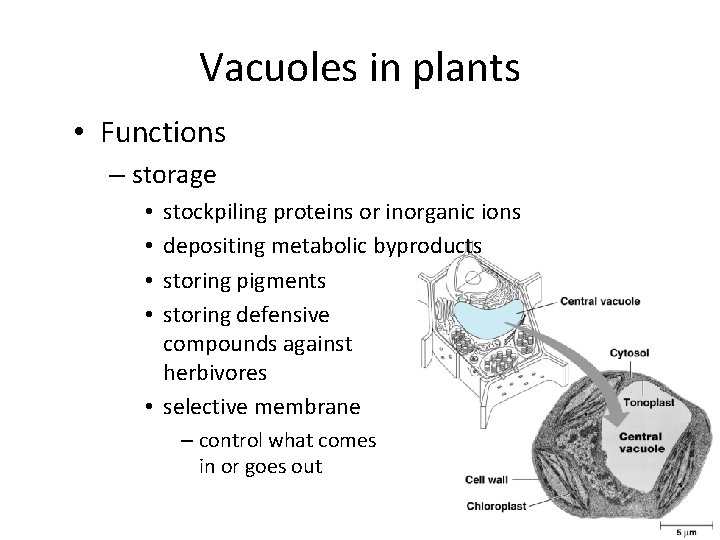 Vacuoles in plants

• Functions

– storage

• stockpiling proteins or inorganic ions

• depositing metabolic byproducts

• storing pigments

• storing defensive compounds against herbivores

• selective membrane

– control what comes in or goes out

Central vacuole

Cytosol

Tonoplast

Central vacuole

Cell wall

Chloroplast

5 µm